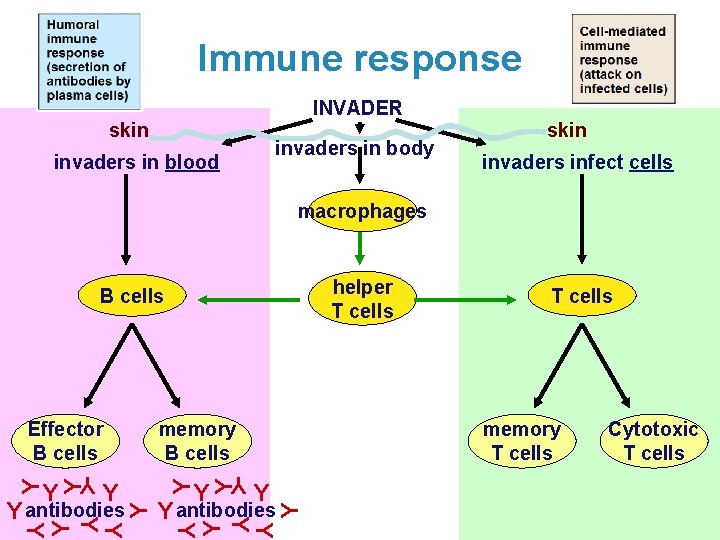 Humoral immune response (secretion of antibodies by plasma cells)

Immune response

Cell-mediated immune response (attack on infected cells)

INVADER

skin

skin

invaders in blood

invaders in body

invaders infect cells

macrophages

B cells

helper T cells

T cells

Effector B cells

memory B cells

memory T cells

Cytotoxic T cells

antibodies

antibodies